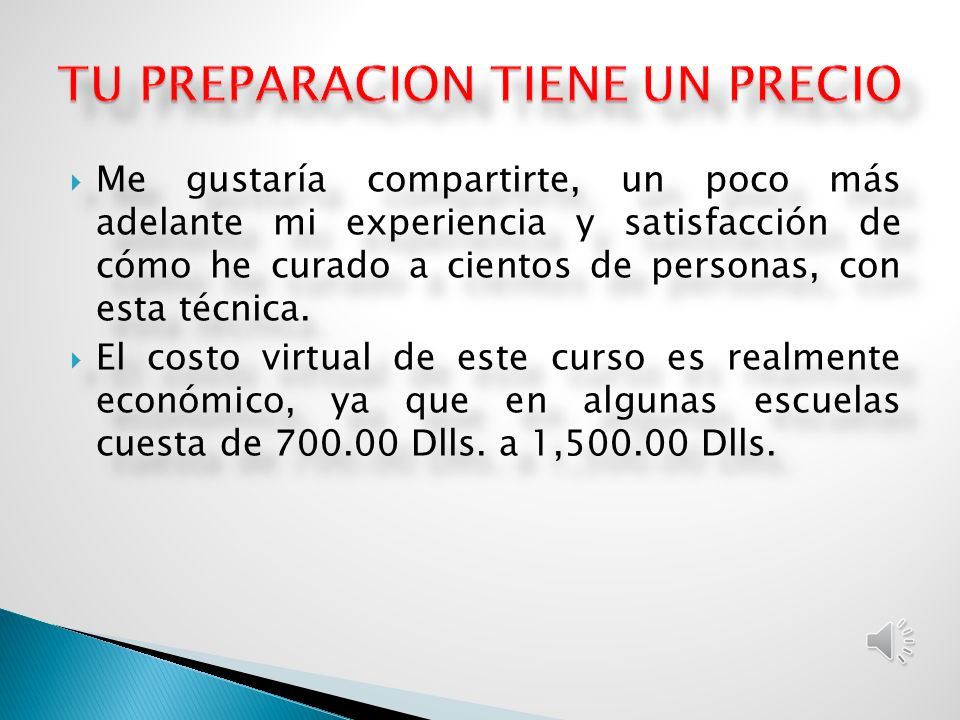 TU PREPARACION TIENE UN PRECIO

Me gustaría compartirte, un poco más adelante mi experiencia y satisfacción de cómo he curado a cientos de personas, con esta técnica.

El costo virtual de este curso es realmente económico, ya que en algunas escuelas cuesta de 700.00 Dlls. a 1,500.00 Dlls.